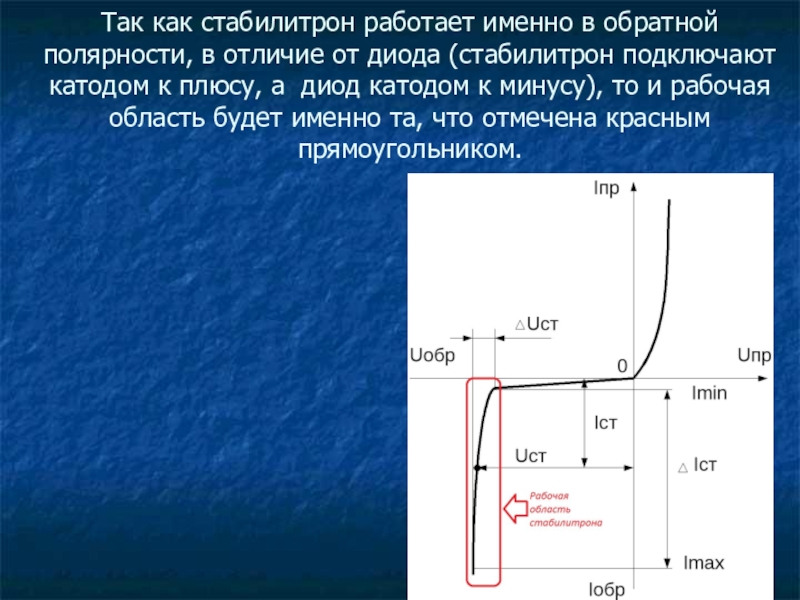 Так как стабилитрон работает именно в обратной полярности, в отличие от диода (стабилитрон подключают катодом к плюсу, а диод катодом к минусу), то и рабочая область будет именно та, что отмечена красным прямоугольником.

Iпр

△Uст

Uобр

0

Uпр

Imin

Iст

Uст

△ Iст

Рабочая область стабилитрона

Imax

Iобр